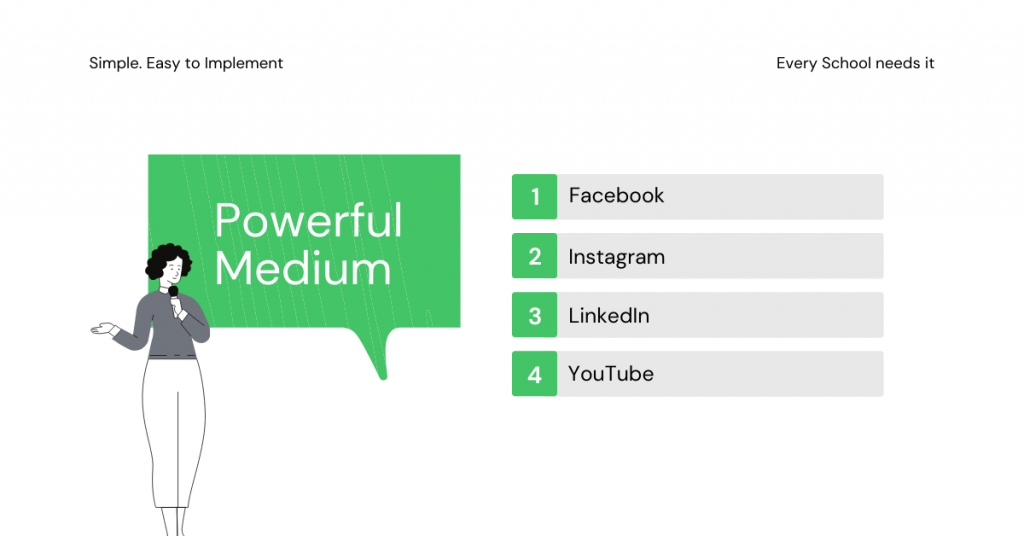 Simple. Easy to Implement

Every School needs it

Powerful Medium

1 Facebook
2 Instagram
3 LinkedIn
4 YouTube